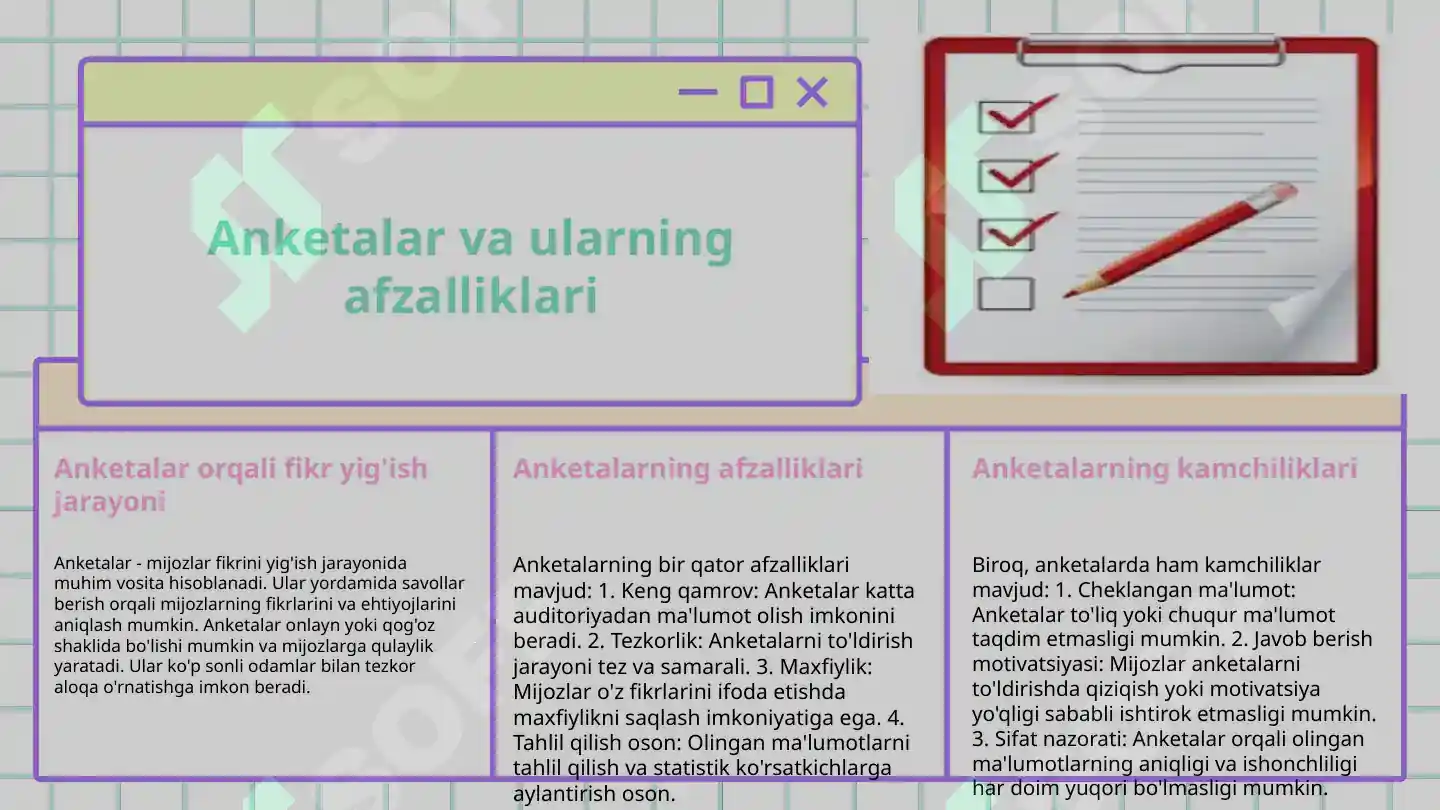 Anketalar va ularning afzalliklari

Anketalar orqali fikr yig'ish jarayoni

Anketalar - mijozlar fikrini yig'ish jarayonida muhim vosita hisoblanadi. Ular yordamida savollar berish orqali mijozlarning fikrlarini va ehtiyojlarini aniqlash mumkin. Anketalar onlayn yoki qog'oz shaklida bo'lishi mumkin va mijozlarga qulaylik yaratadi. Ular ko'p sonli odamlar bilan tezkor aloqa o'rnatishga imkon beradi.

Anketalarning afzalliklari

Anketalarning bir qator afzalliklari mavjud: 1. Keng qamrov: Anketalar katta auditoriyadan ma'lumot olish imkonini beradi. 2. Tezkorlik: Anketalarni to'ldirish jarayoni tez va samarali. 3. Maxfiylik: Mijozlar o'z fikrlarini ifoda etishda maxfiylikni saqlash imkoniyatiga ega. 4. Tahlil qilish oson: Olingan ma'lumotlarni tahlil qilish va statistik ko'rsatkichlarga aylantirish oson.

Anketalarning kamchiliklari

Biroq, anketalarda ham kamchiliklar mavjud: 1. Cheklangan ma'lumot: Anketalar to'liq yoki chuqur ma'lumot taqdim etmasligi mumkin. 2. Javob berish motivatsiyasi: Mijozlar anketalarni to'ldirishda qiziqish yoki motivatsiya yo'qligi sababli ishtirok etmasligi mumkin. 3. Sifat nazorati: Anketalar orqali olingan ma'lumotlarning aniqligi va ishonchliligi har doim yuqori bo'lmasligi mumkin.